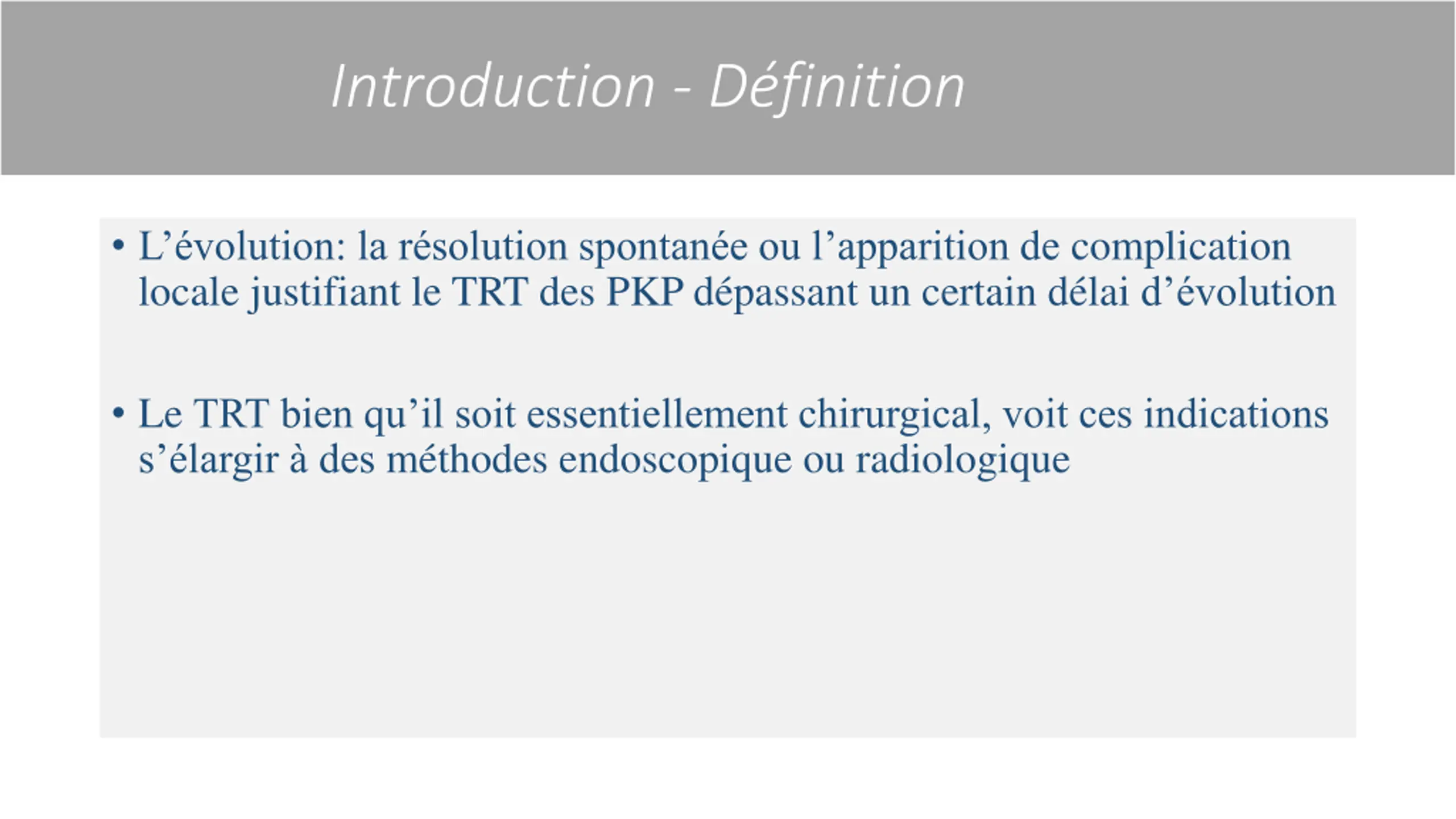 Introduction - Définition

• L’évolution: la résolution spontanée ou l’apparition de complication locale justifiant le TRT des PKP dépassant un certain délai d’évolution

• Le TRT bien qu’il soit essentiellement chirurgical, voit ces indications s’élargir à des méthodes endoscopique ou radiologique